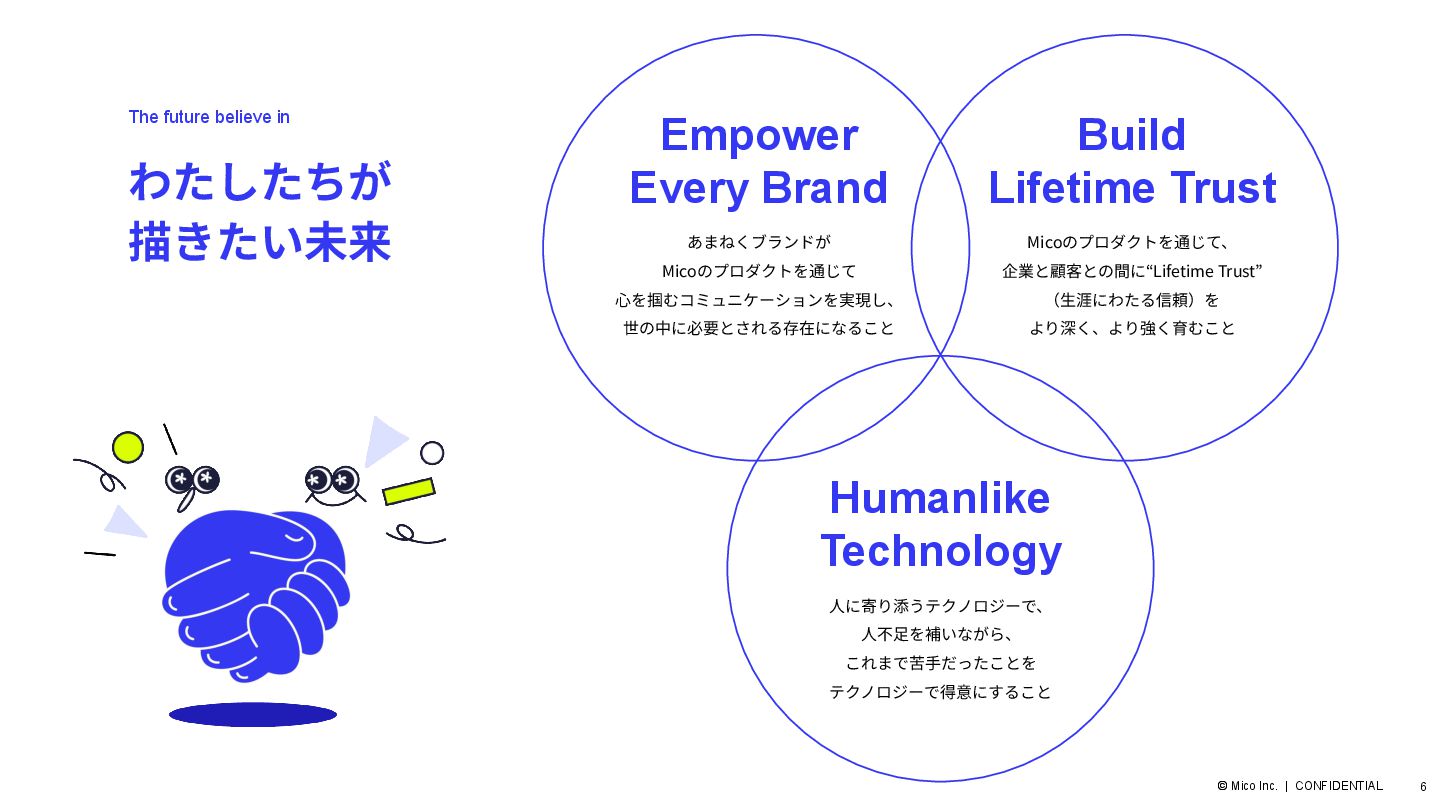 The future believe in

わたしたちが
描きたい未来

Empower
Every Brand

あまねくブランドが
Micoのプロダクトを通じて
心を掴むコミュニケーションを実現し、
世の中に必要とされる存在になること

Build
Lifetime Trust

Micoのプロダクトを通じて、
企業と顧客との間に“Lifetime Trust”
（生涯にわたる信頼）を
より深く、より強く育むこと

Humanlike
Technology

人に寄り添うテクノロジーで、
人不足を補いながら、
これまで苦手だったことを
テクノロジーで得意にすること

© Mico Inc. | CONFIDENTIAL 6